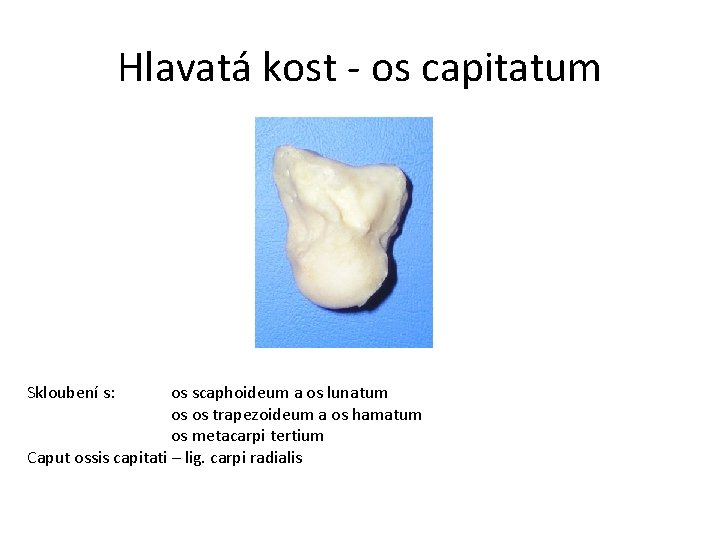 Hlavatá kost - os capitatum

Skloubení s: os scaphoideum a os lunatum
os os trapezoideum a os hamatum
os metacarpi tertium
Caput ossis capitati – lig. carpi radialis